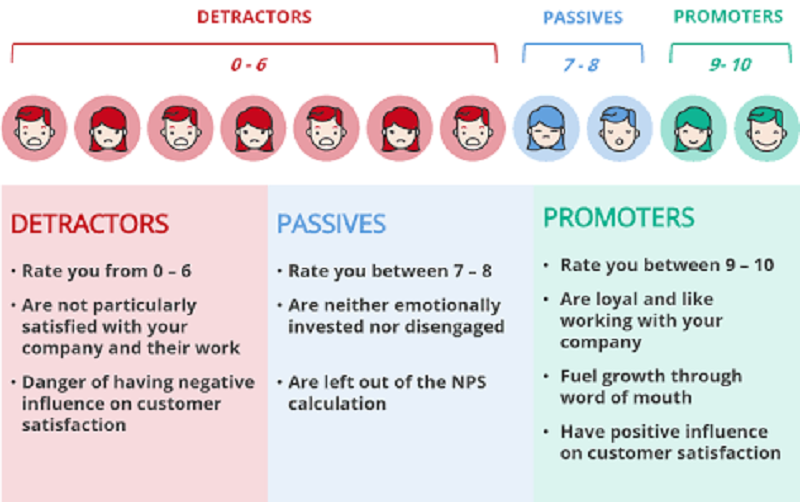 DETRACTORS

0 - 6

PASSIVES

7 - 8

PROMOTERS

9- 10

DETRACTORS

• Rate you from 0 – 6

• Are not particularly satisfied with your company and their work

• Danger of having negative influence on customer satisfaction

PASSIVES

• Rate you between 7 – 8

• Are neither emotionally invested nor disengaged

• Are left out of the NPS calculation

PROMOTERS

• Rate you between 9 – 10

• Are loyal and like working with your company

• Fuel growth through word of mouth

• Have positive influence on customer satisfaction